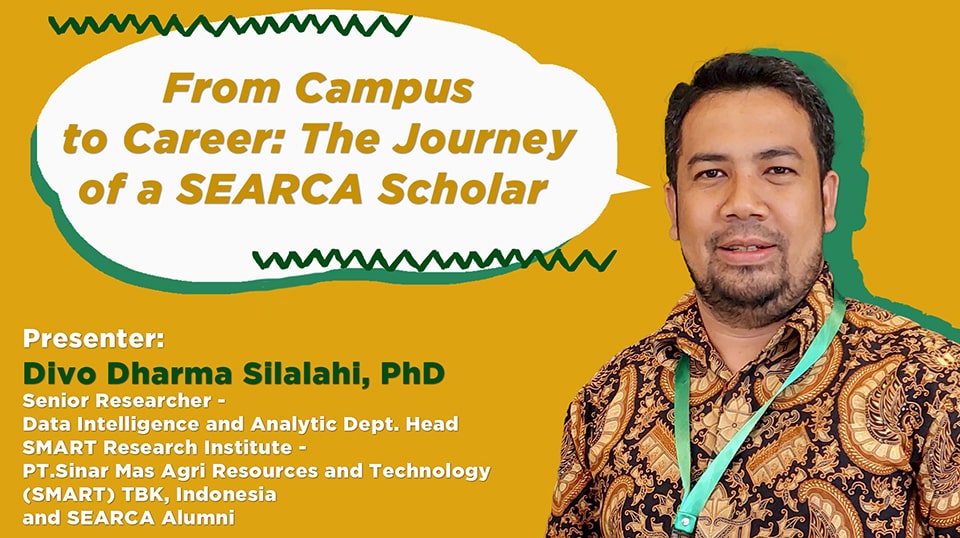 From Campus to Career: The Journey of a SEARCA Scholar

Presenter:
Divo Dharma Silalahi, PhD
Senior Researcher -
Data Intelligence and Analytic Dept. Head
SMART Research Institute -
PT.Sinar Mas Agri Resources and Technology (SMART) TBK, Indonesia
and SEARCA Alumni